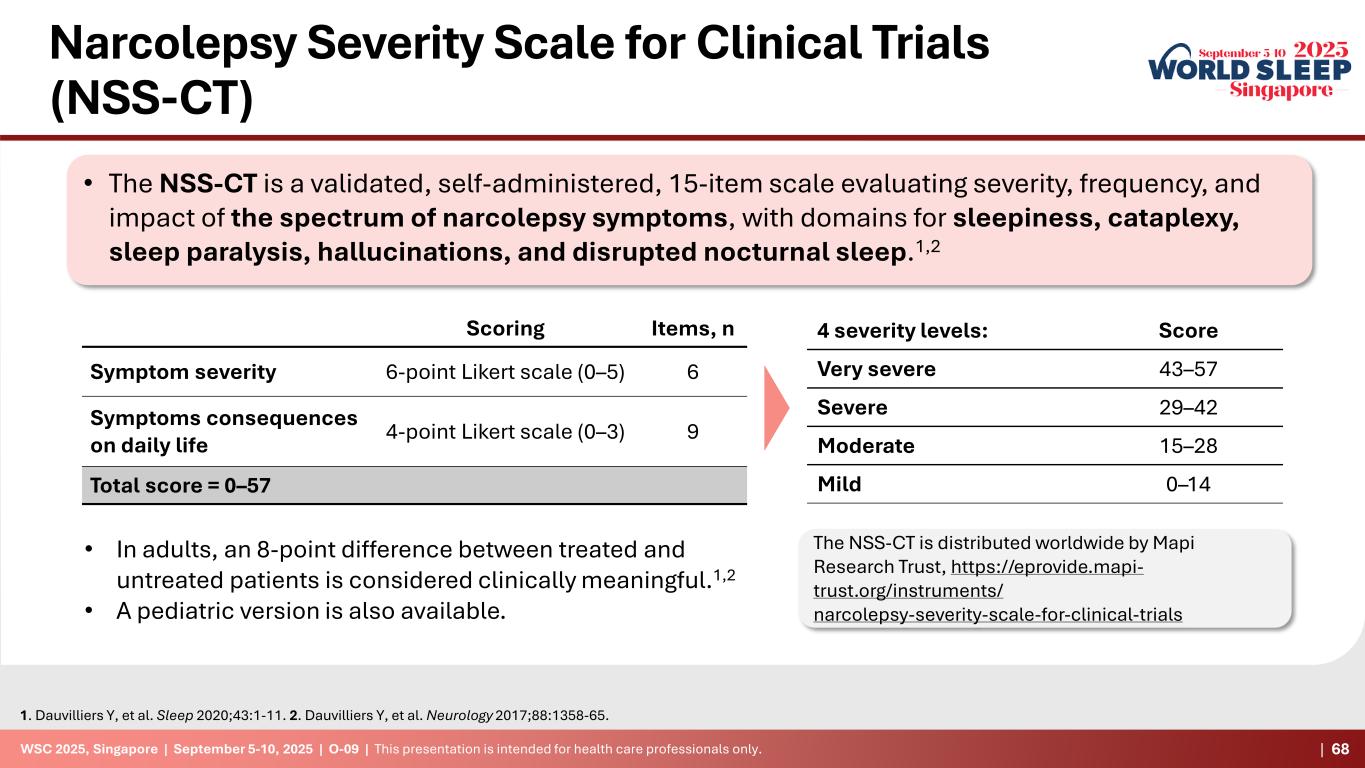 Narcolepsy Severity Scale for Clinical Trials (NSS-CT)

September 5-10 2025
WORLD SLEEP
Singapore

• The **NSS-CT** is a validated, self-administered, 15-item scale evaluating severity, frequency, and impact of **the spectrum of narcolepsy symptoms**, with domains for **sleepiness, cataplexy, sleep paralysis, hallucinations, and disrupted nocturnal sleep**.$^{1,2}$

| | Scoring | Items, n |
|---|---|---|
| Symptom severity | 6-point Likert scale (0–5) | 6 |
| Symptoms consequences on daily life | 4-point Likert scale (0–3) | 9 |
| Total score = 0–57 | | |

| 4 severity levels: | Score |
|---|---|
| Very severe | 43–57 |
| Severe | 29–42 |
| Moderate | 15–28 |
| Mild | 0–14 |

• In adults, an 8-point difference between treated and untreated patients is considered clinically meaningful.$^{1,2}$
• A pediatric version is also available.

The NSS-CT is distributed worldwide by Mapi Research Trust, https://eprovide.mapi-trust.org/instruments/narcolepsy-severity-scale-for-clinical-trials

1. Dauvilliers Y, et al. Sleep 2020;43:1-11. 2. Dauvilliers Y, et al. Neurology 2017;88:1358-65.

WSC 2025, Singapore | September 5-10, 2025 | O-09 | This presentation is intended for health care professionals only. | 68